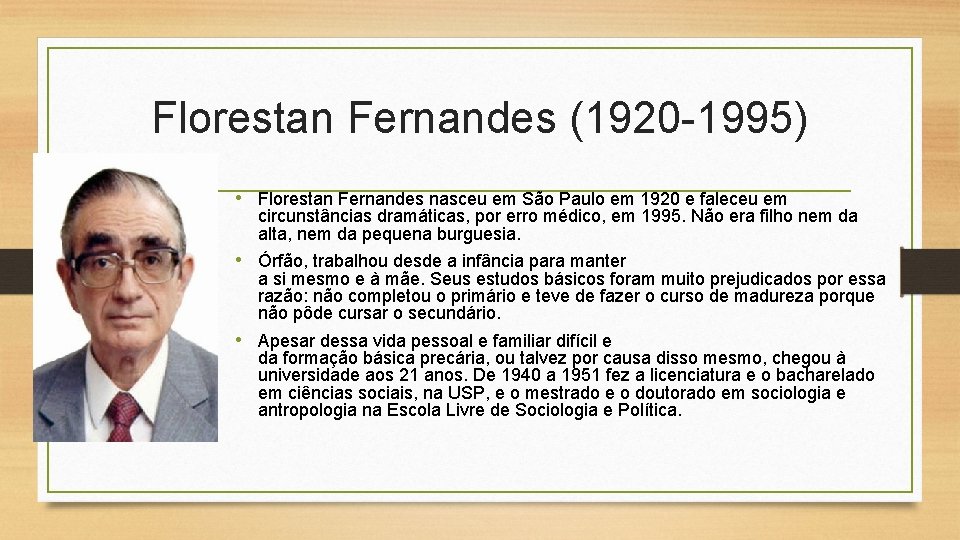 Florestan Fernandes (1920-1995)

• Florestan Fernandes nasceu em São Paulo em 1920 e faleceu em circunstâncias dramáticas, por erro médico, em 1995. Não era filho nem da alta, nem da pequena burguesia.

• Órfão, trabalhou desde a infância para manter a si mesmo e à mãe. Seus estudos básicos foram muito prejudicados por essa razão: não completou o primário e teve de fazer o curso de madureza porque não pôde cursar o secundário.

• Apesar dessa vida pessoal e familiar difícil e da formação básica precária, ou talvez por causa disso mesmo, chegou à universidade aos 21 anos. De 1940 a 1951 fez a licenciatura e o bacharelado em ciências sociais, na USP, e o mestrado e o doutorado em sociologia e antropologia na Escola Livre de Sociologia e Política.